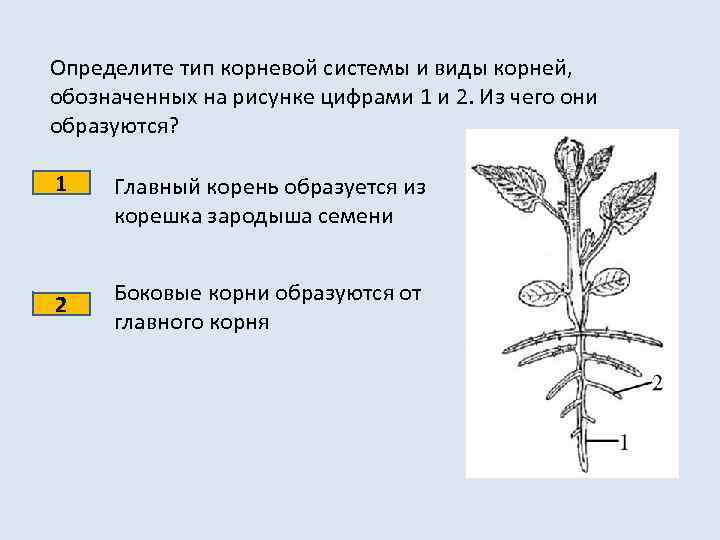 Определите тип корневой системы и виды корней, обозначенных на рисунке цифрами 1 и 2. Из чего они образуются?

1

Главный корень образуется из корешка зародыша семени

2

Боковые корни образуются от главного корня

2

1